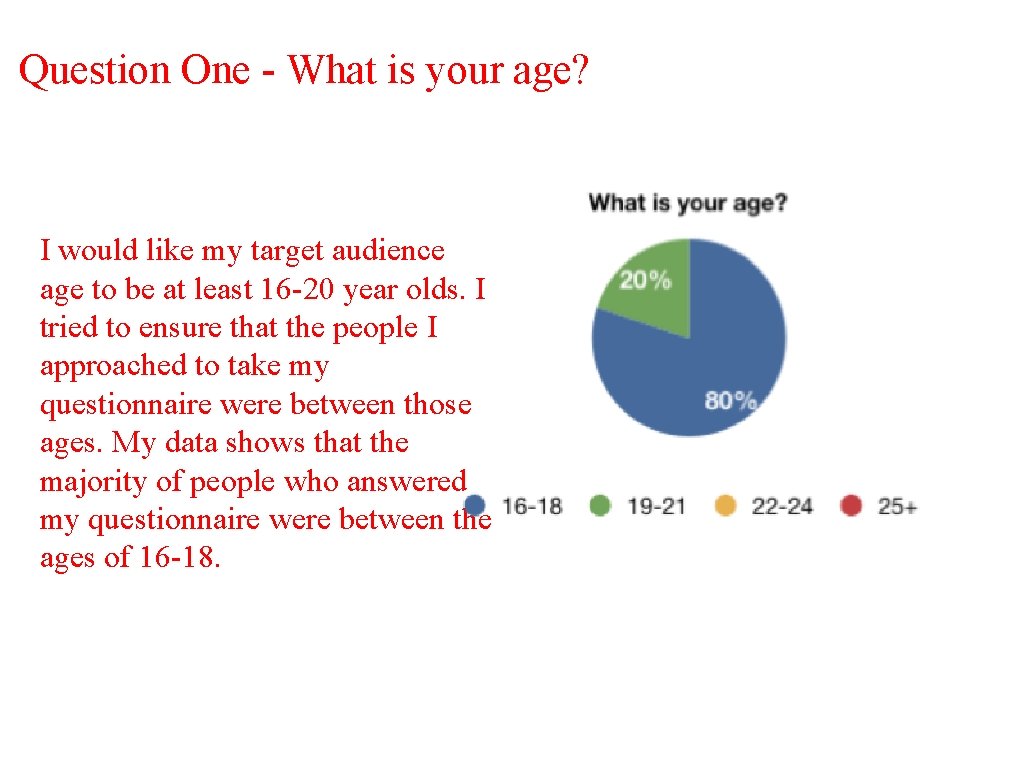 Question One - What is your age?

I would like my target audience age to be at least 16-20 year olds. I tried to ensure that the people I approached to take my questionnaire were between those ages. My data shows that the majority of people who answered my questionnaire were between the ages of 16-18.

What is your age?

20%

80%

16-18 19-21 22-24 25+